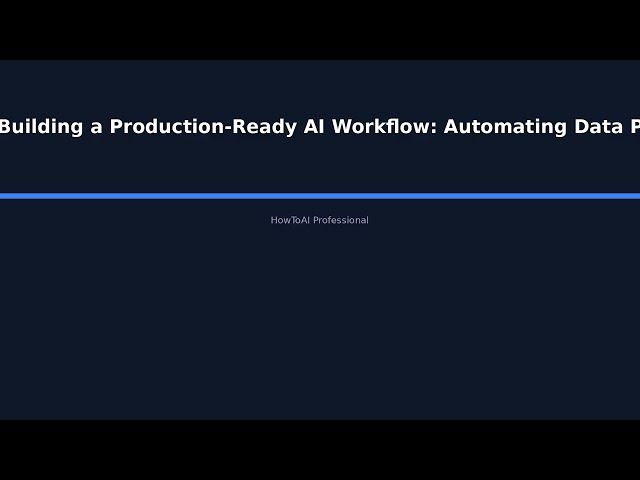 Building a Production-Ready AI Workflow: Automating Data P

HowToAI Professional